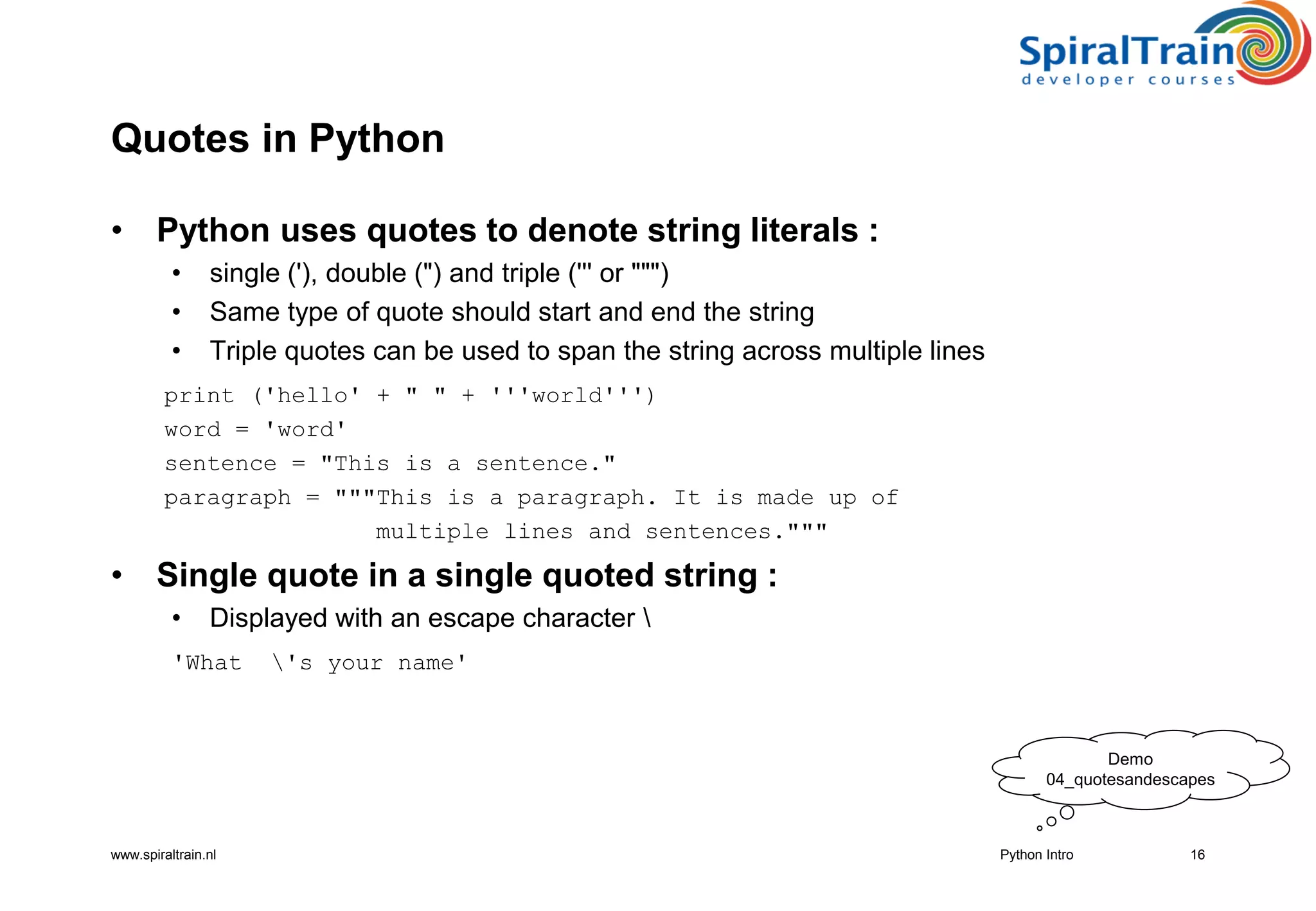 SpiralTrain
developer courses

Quotes in Python

• Python uses quotes to denote string literals :
  • single ('), double (") and triple (''' or """)
  • Same type of quote should start and end the string
  • Triple quotes can be used to span the string across multiple lines

print ('hello' + " " + '''world''')
word = 'word'
sentence = "This is a sentence."
paragraph = """This is a paragraph. It is made up of
            multiple lines and sentences."""

• Single quote in a single quoted string :
  • Displayed with an escape character \

'What \'s your name'

Demo
04_quotesandescapes

www.spiraltrain.nl
Python Intro
16